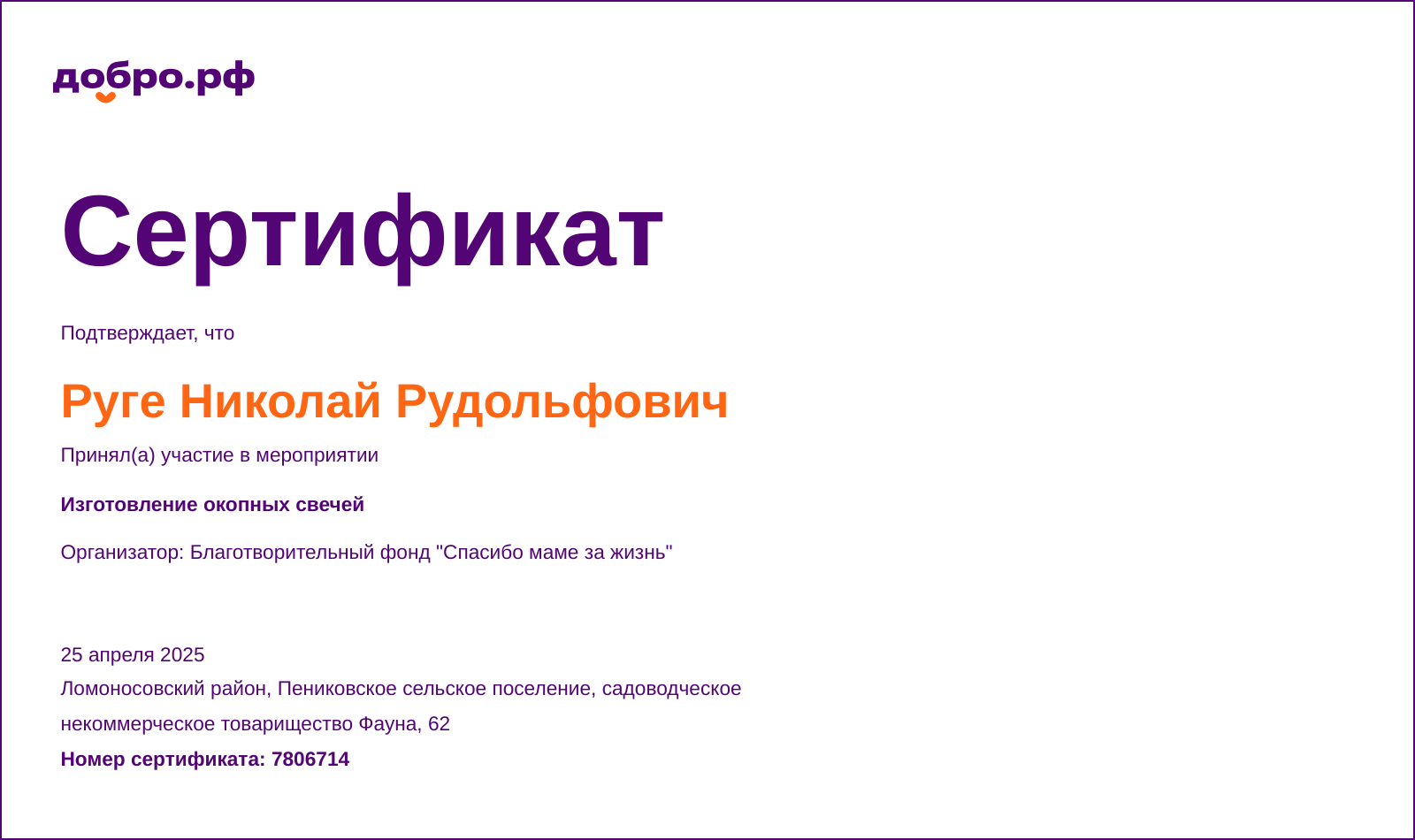 добро.рф

Сертификат

Подтверждает, что

Руге Николай Рудольфович

Принял(а) участие в мероприятии

Изготовление окопных свечей

Организатор: Благотворительный фонд "Спасибо маме за жизнь"

25 апреля 2025
Ломоносовский район, Пениковское сельское поселение, садоводческое некоммерческое товарищество Фауна, 62
Номер сертификата: 7806714